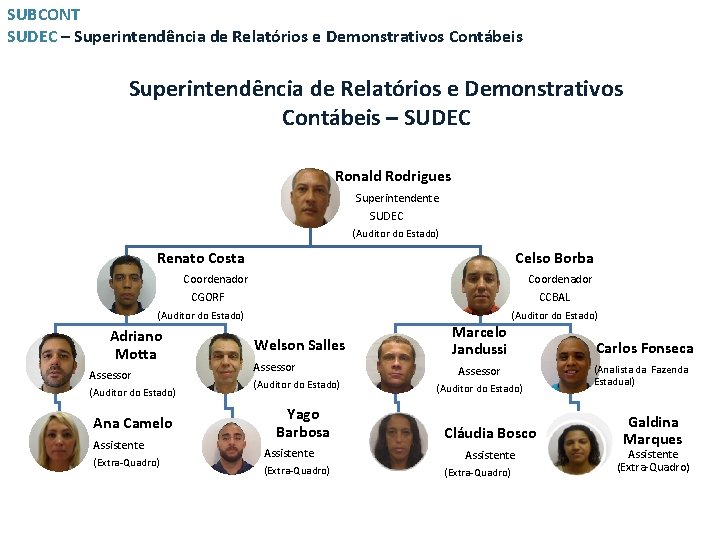 SUBCONT
SUDEC – Superintendência de Relatórios e Demonstrativos Contábeis

Superintendência de Relatórios e Demonstrativos Contábeis – SUDEC

Ronald Rodrigues
Superintendente
SUDEC
(Auditor do Estado)

Renato Costa
Coordenador
CGORF
(Auditor do Estado)

Celso Borba
Coordenador
CCBAL
(Auditor do Estado)

Adriano Motta
Assessor
(Auditor do Estado)

Welson Salles
Assessor
(Auditor do Estado)

Marcelo Jandussi
Assessor
(Auditor do Estado)

Carlos Fonseca
(Analista da Fazenda Estadual)

Ana Camelo
Assistente
(Extra-Quadro)

Yago Barbosa
Assistente
(Extra-Quadro)

Cláudia Bosco
Assistente
(Extra-Quadro)

Galdina Marques
Assistente
(Extra-Quadro)